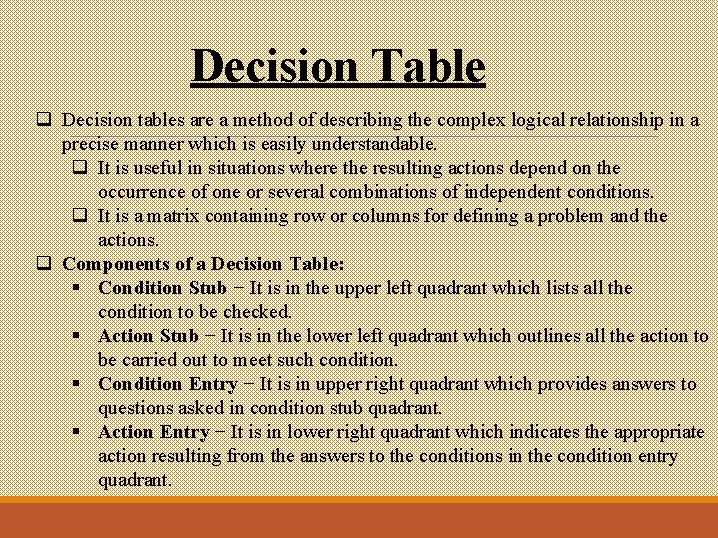 Decision Table

❑ Decision tables are a method of describing the complex logical relationship in a precise manner which is easily understandable.

❑ It is useful in situations where the resulting actions depend on the occurrence of one or several combinations of independent conditions.

❑ It is a matrix containing row or columns for defining a problem and the actions.

❑ Components of a Decision Table:

▪ Condition Stub − It is in the upper left quadrant which lists all the condition to be checked.

▪ Action Stub − It is in the lower left quadrant which outlines all the action to be carried out to meet such condition.

▪ Condition Entry − It is in upper right quadrant which provides answers to questions asked in condition stub quadrant.

▪ Action Entry − It is in lower right quadrant which indicates the appropriate action resulting from the answers to the conditions in the condition entry quadrant.